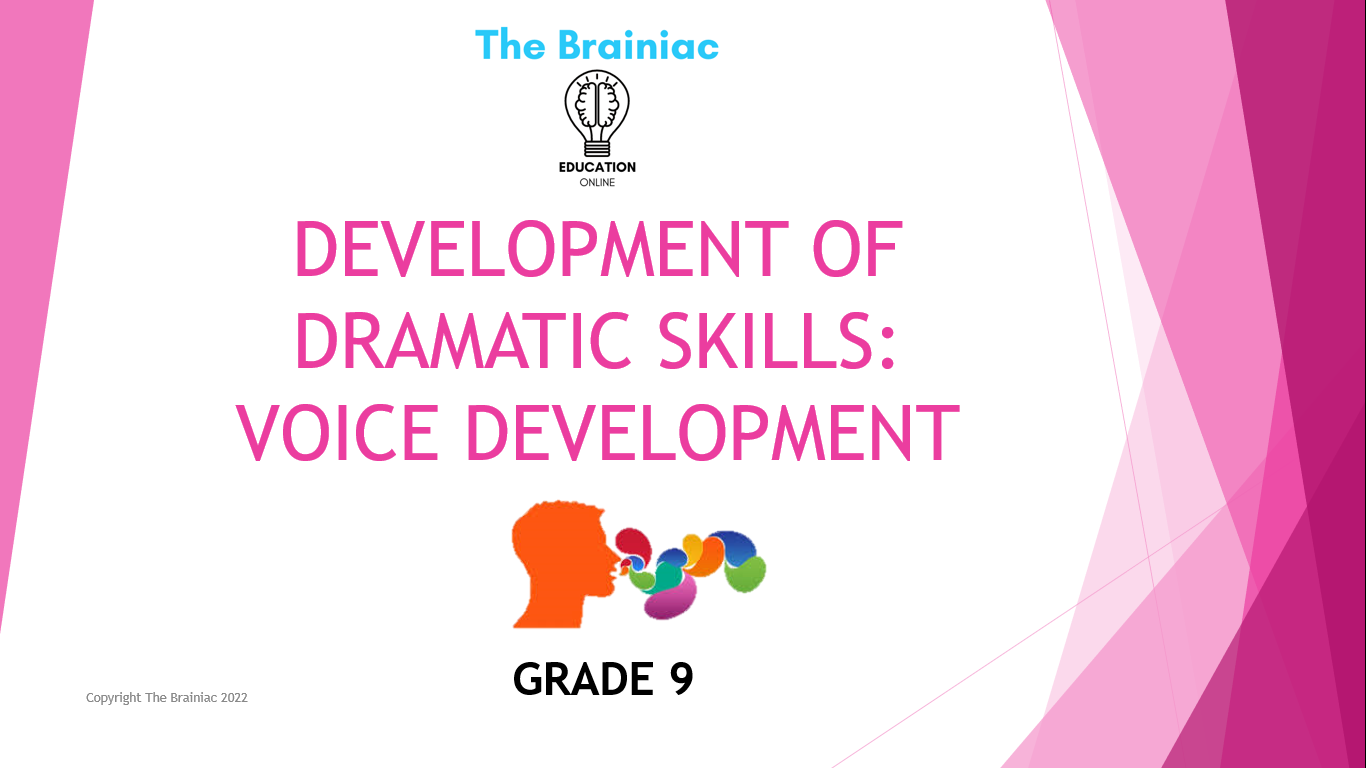 The Brainiac

EDUCATION
ONLINE

DEVELOPMENT OF DRAMATIC SKILLS: VOICE DEVELOPMENT

GRADE 9

Copyright The Brainiac 2022